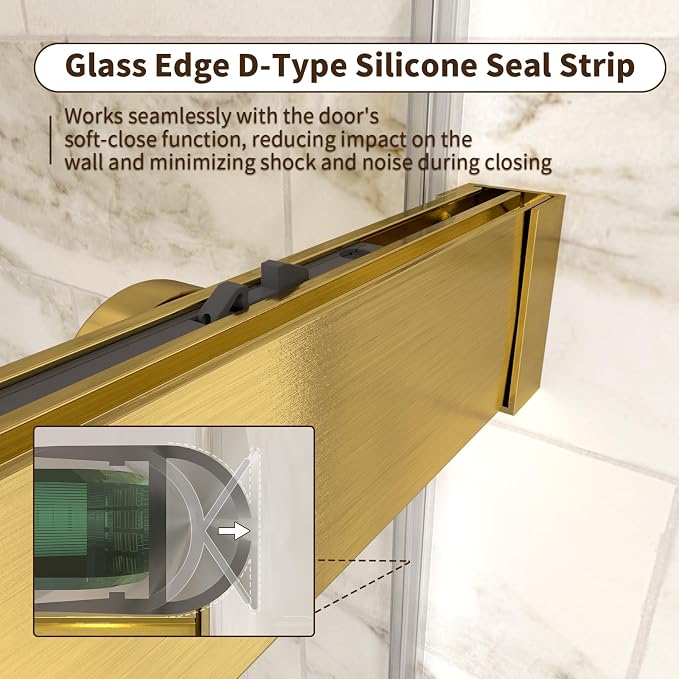 Glass Edge D-Type Silicone Seal Strip

Works seamlessly with the door's soft-close function, reducing impact on the wall and minimizing shock and noise during closing